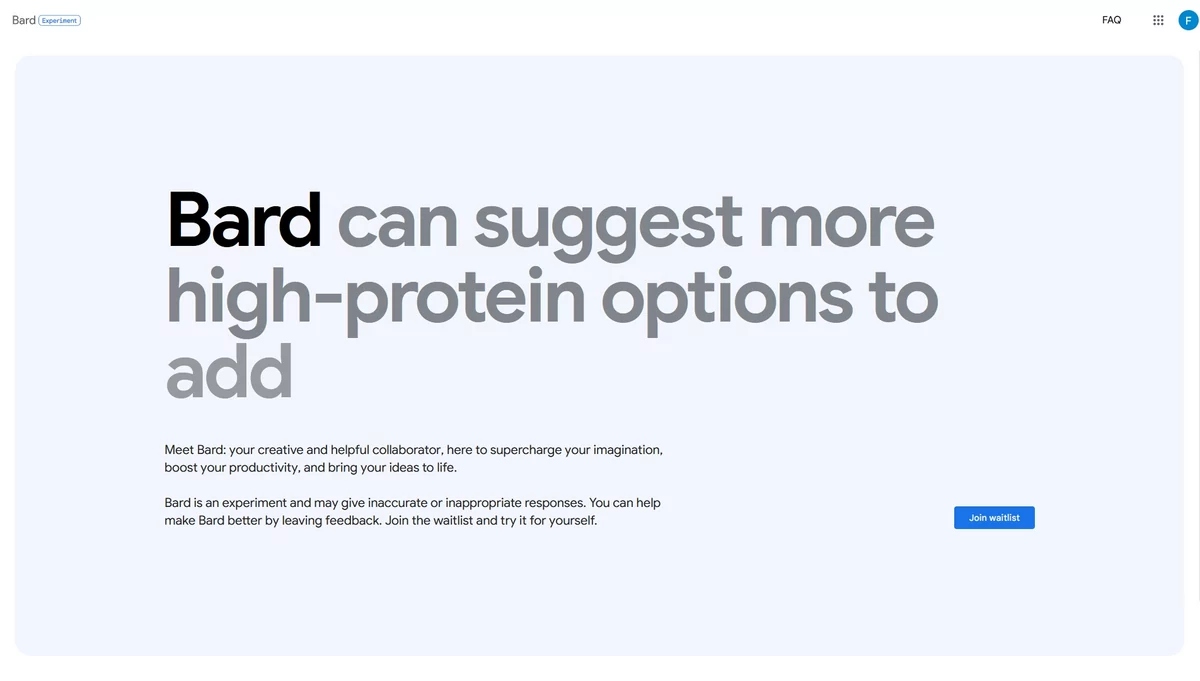 Bard Experiment

FAQ

F

Bard can suggest more high-protein options to add

Meet Bard: your creative and helpful collaborator, here to supercharge your imagination, boost your productivity, and bring your ideas to life.

Bard is an experiment and may give inaccurate or inappropriate responses. You can help make Bard better by leaving feedback. Join the waitlist and try it for yourself.

Join waitlist